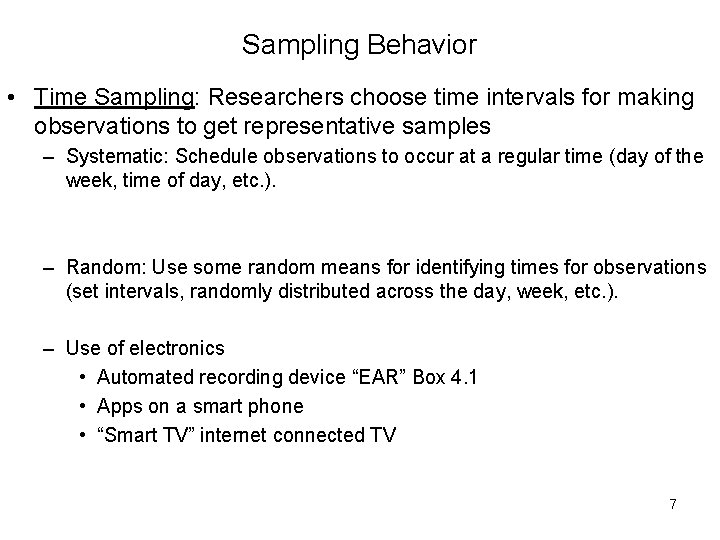 Sampling Behavior

• Time Sampling: Researchers choose time intervals for making observations to get representative samples

– Systematic: Schedule observations to occur at a regular time (day of the week, time of day, etc.).

– Random: Use some random means for identifying times for observations (set intervals, randomly distributed across the day, week, etc.).

– Use of electronics

• Automated recording device “EAR” Box 4.1

• Apps on a smart phone

• “Smart TV” internet connected TV

7